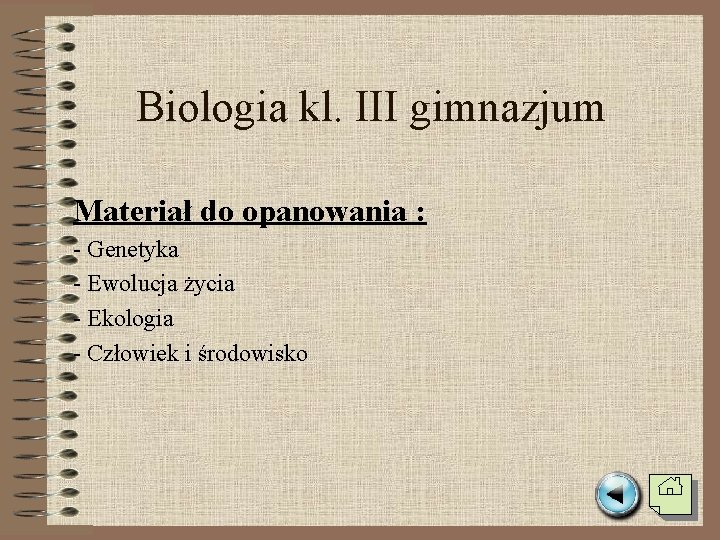 Biologia kl. III gimnazjum

Materiał do opanowania :

- Genetyka
- Ewolucja życia
- Ekologia
- Człowiek i środowisko